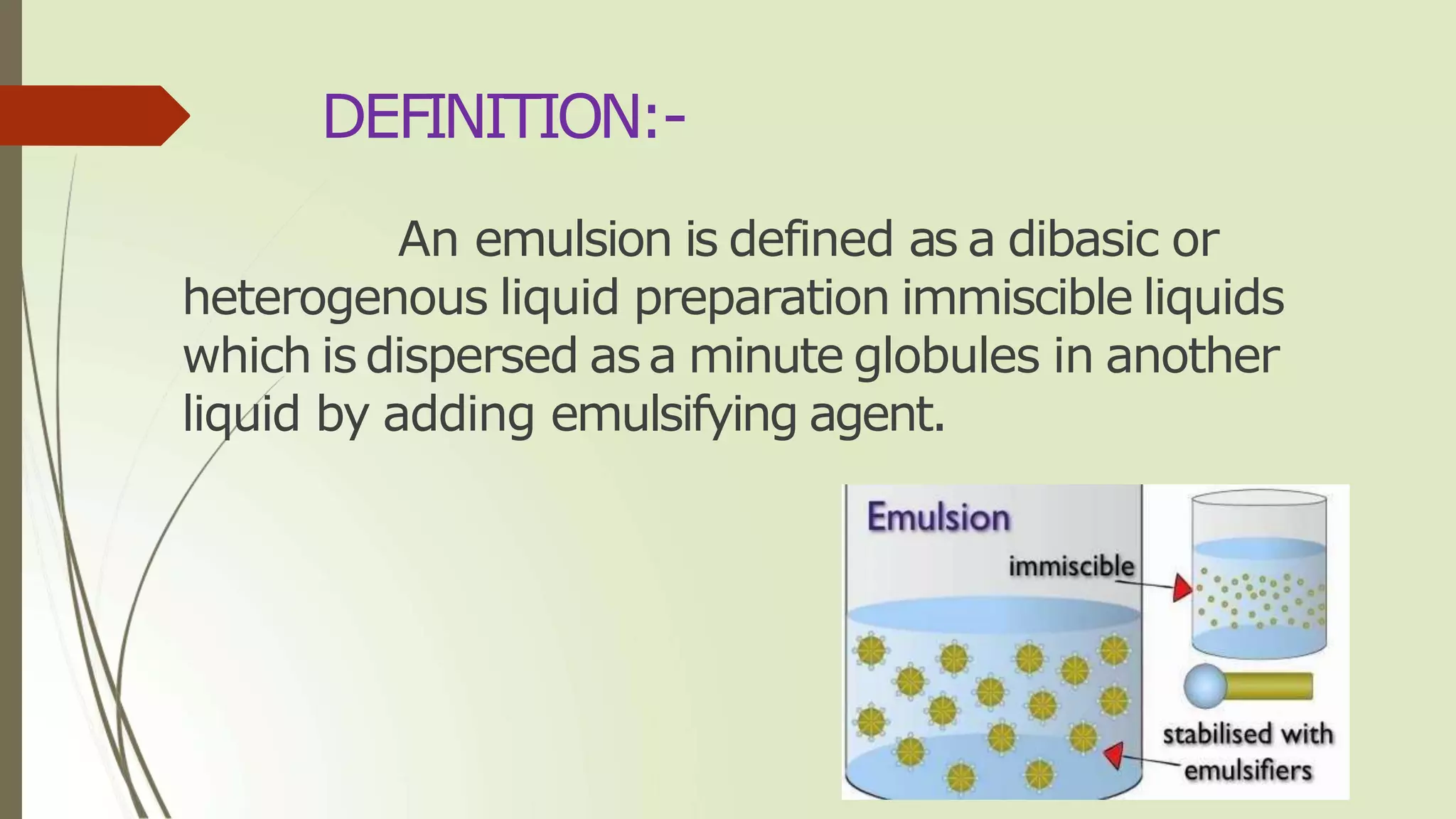 DEFINITION:-

An emulsion is defined as a dibasic or heterogenous liquid preparation immiscible liquids which is dispersed as a minute globules in another liquid by adding emulsifying agent.

Emulsion

immiscible

stabilised with emulsifiers